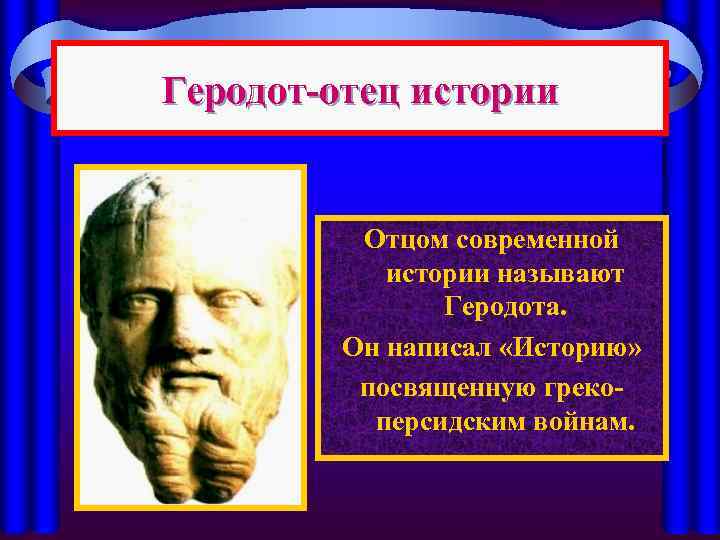 Геродот-отец истории

Отцом современной истории называют Геродота.

Он написал «Историю» посвященную греко-персидским войнам.